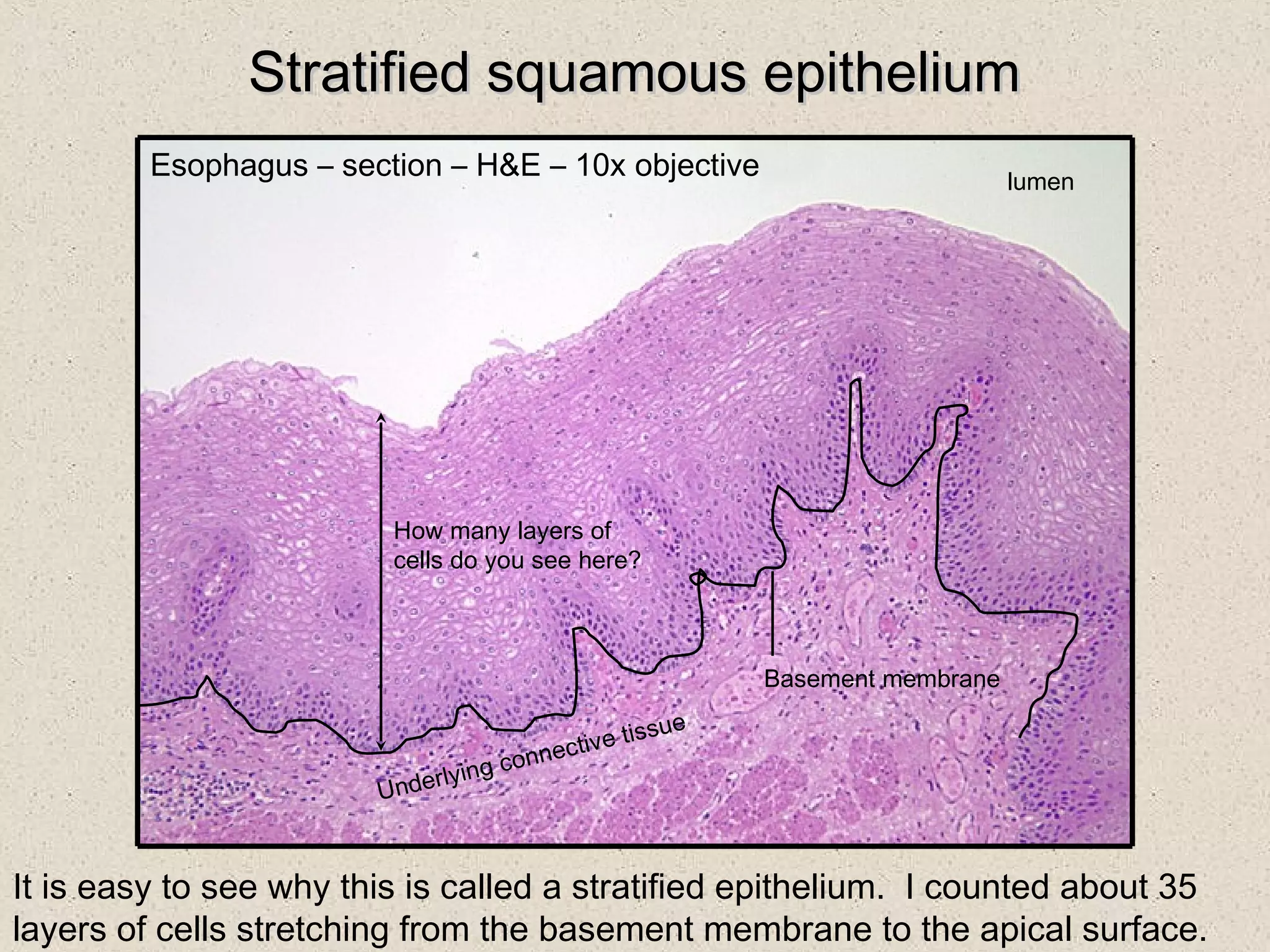 Stratified squamous epithelium

Esophagus – section – H&E – 10x objective

lumen

How many layers of cells do you see here?

Basement membrane

Underlying connective tissue

It is easy to see why this is called a stratified epithelium. I counted about 35 layers of cells stretching from the basement membrane to the apical surface.